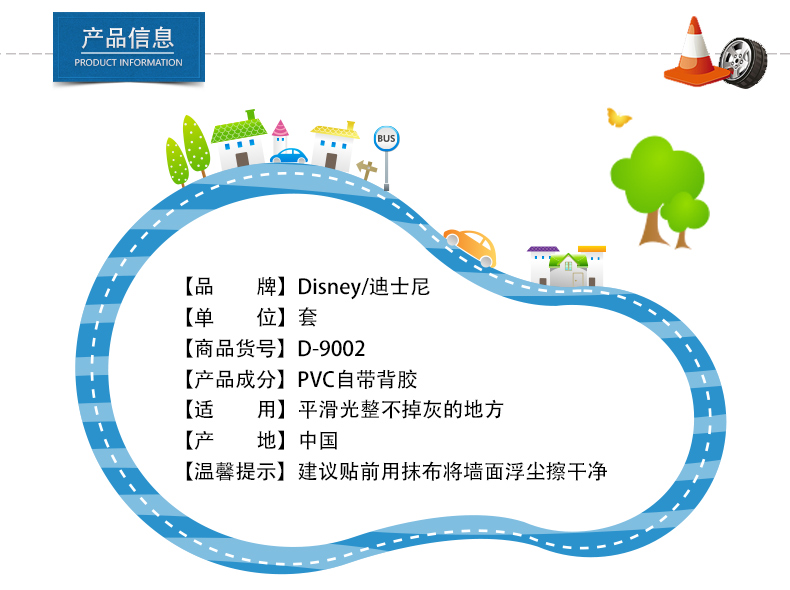 产品信息
PRODUCT INFORMATION

BUS

【品　　牌】Disney/迪士尼
【单　　位】套
【商品货号】D-9002
【产品成分】PVC自带背胶
【适　　用】平滑光整不掉灰的地方
【产　　地】中国
【温馨提示】建议贴前用抹布将墙面浮尘擦干净